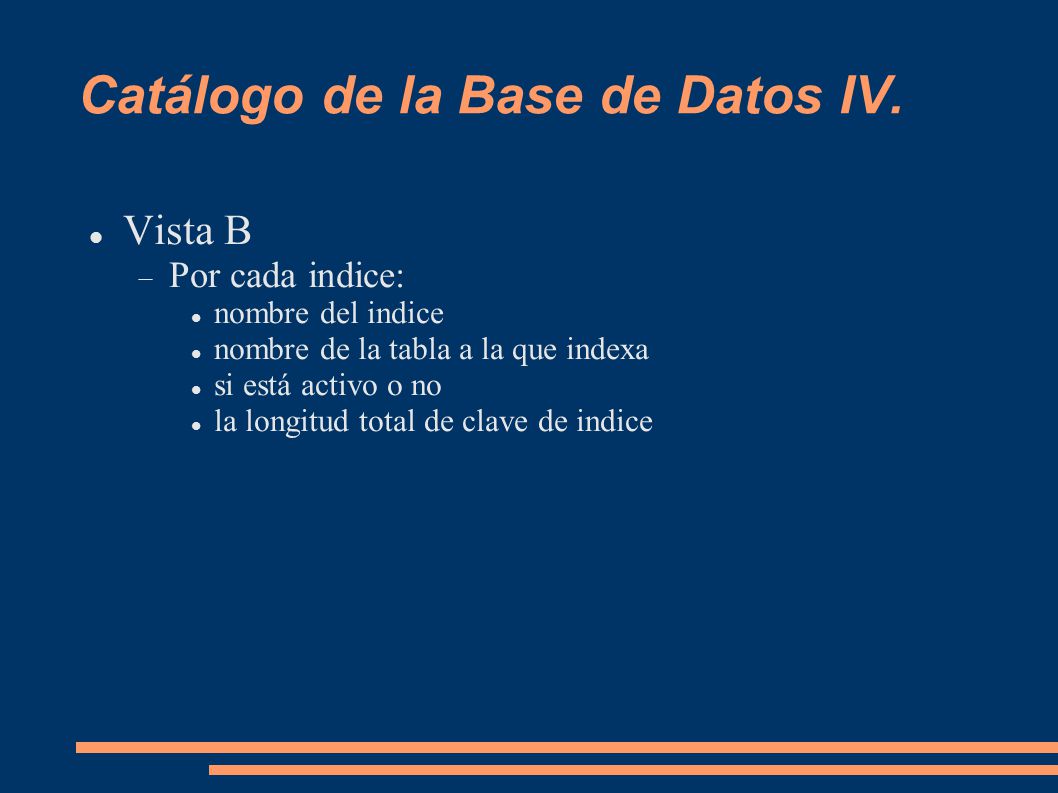 Catálogo de la Base de Datos IV.

- Vista B
  - Por cada indice:
    - nombre del indice
    - nombre de la tabla a la que indexa
    - si está activo o no
    - la longitud total de clave de indice